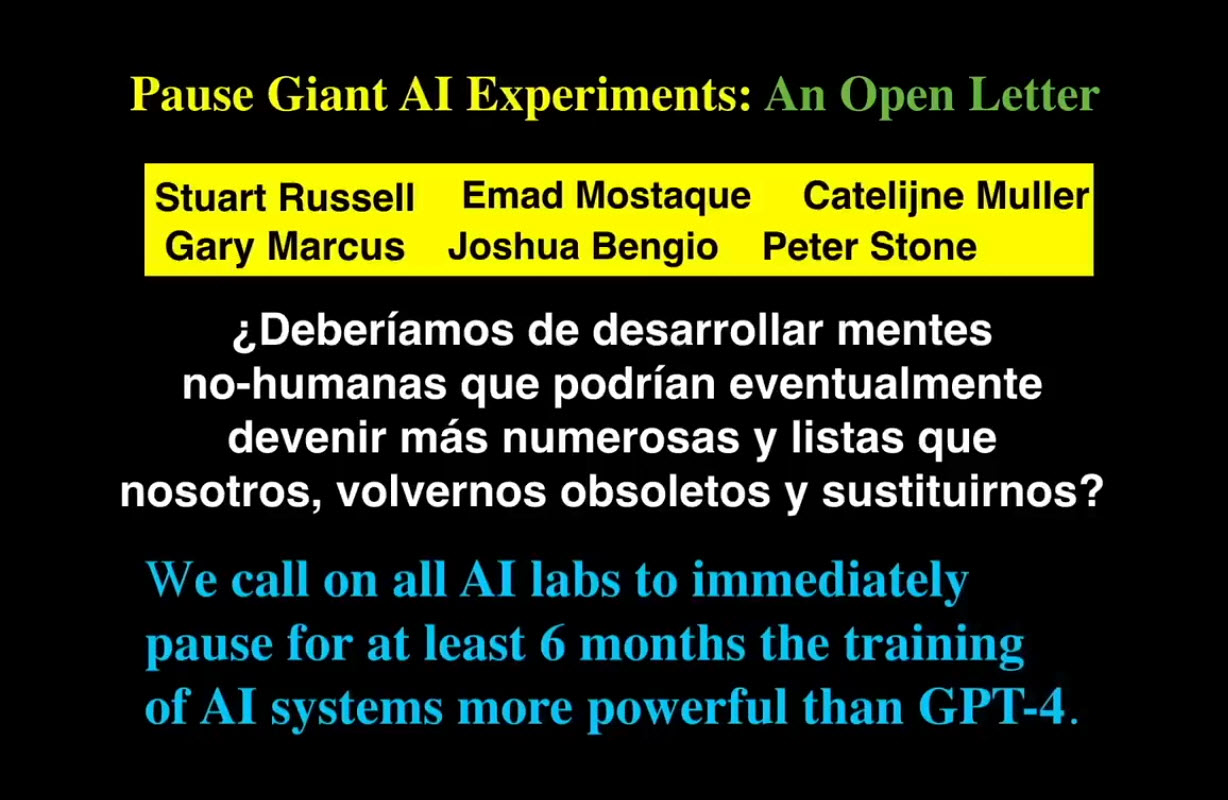 Pause Giant AI Experiments: An Open Letter

Stuart Russell Emad Mostaque Catelijne Muller
Gary Marcus Joshua Bengio Peter Stone

¿Deberíamos de desarrollar mentes no-humanas que podrían eventualmente devenir más numerosas y listas que nosotros, volvernos obsoletos y sustituirnos?

We call on all AI labs to immediately pause for at least 6 months the training of AI systems more powerful than GPT-4.